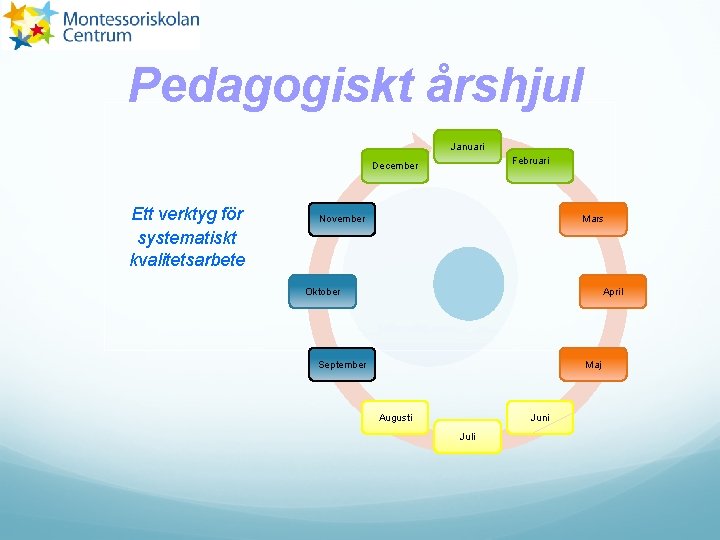 Montessoriskolan Centrum

Pedagogiskt årshjul

Ett verktyg för systematiskt kvalitetsarbete

Januari
Februari
Mars
April
Maj
Juni
Juli
Augusti
September
Oktober
November
December